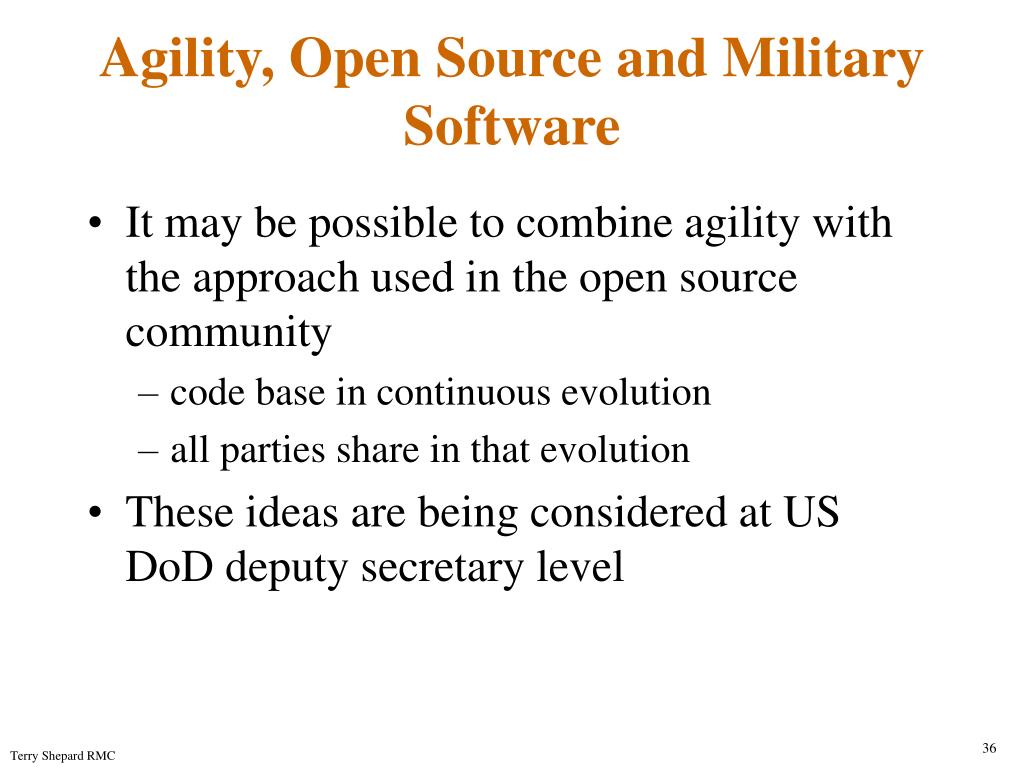 Agility, Open Source and Military Software

• It may be possible to combine agility with the approach used in the open source community
– code base in continuous evolution
– all parties share in that evolution
• These ideas are being considered at US DoD deputy secretary level

Terry Shepard RMC

36